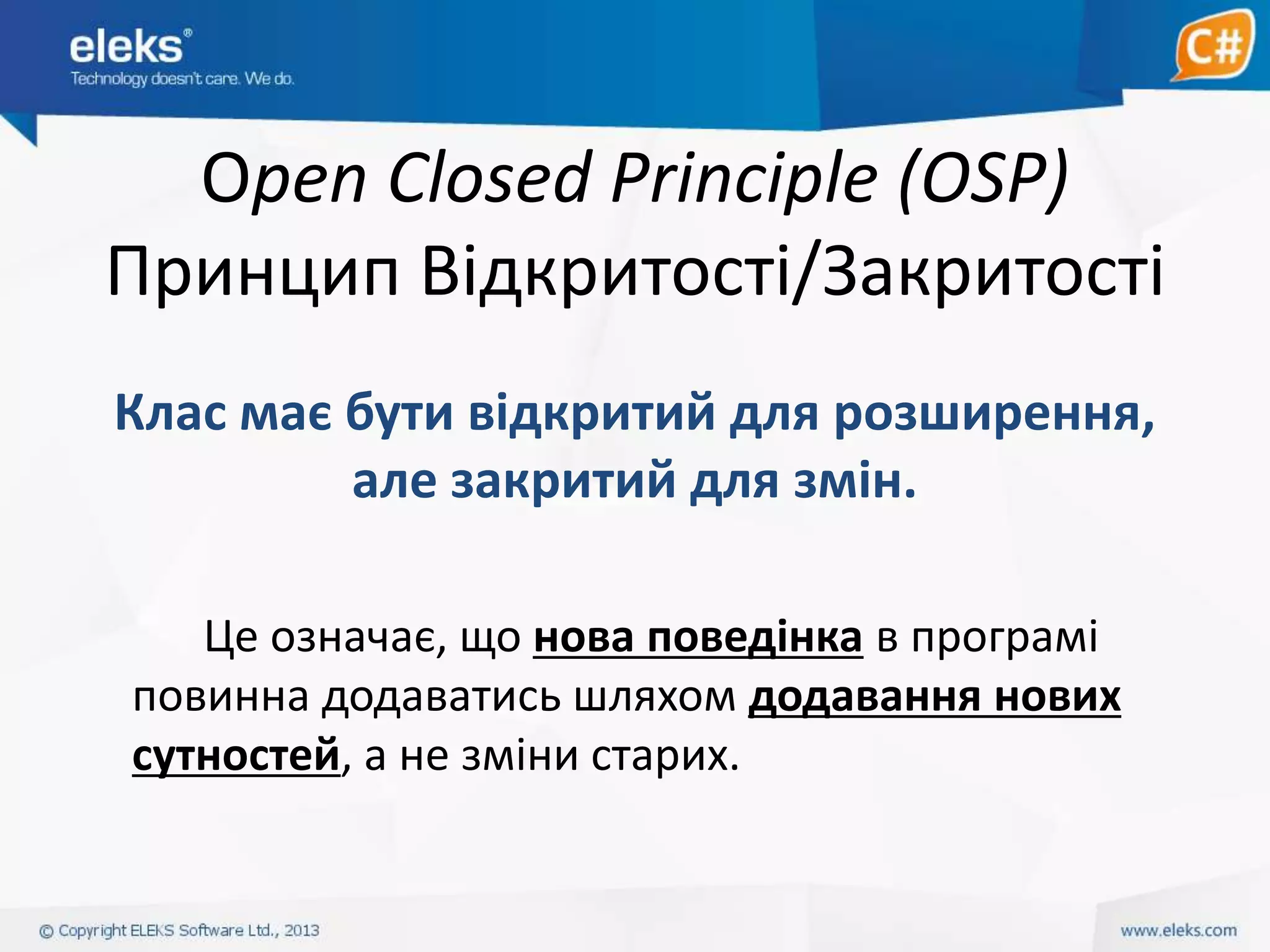 eleks®
Technology doesn't care. We do.

C#

Open Closed Principle (OSP)
Принцип Відкритості/Закритості

Клас має бути відкритий для розширення, але закритий для змін.

Це означає, що нова поведінка в програмі повинна додаватись шляхом додавання нових сутностей, а не зміни старих.

© Copyright ELEKS Software Ltd., 2013

www.eleks.com